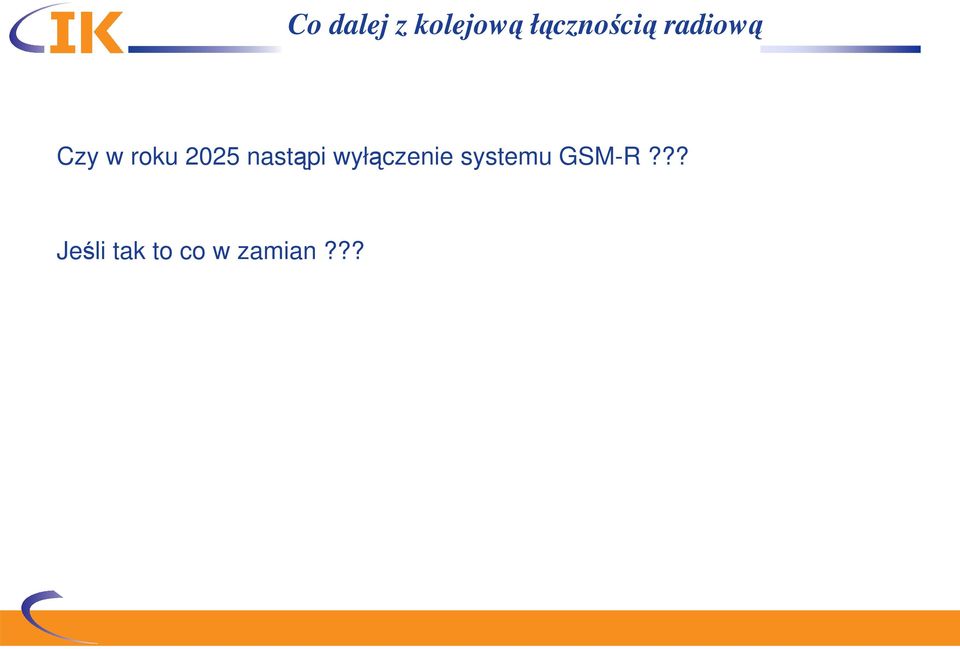 IK

Co dalej z kolejową łącznością radiową

Czy w roku 2025 nastąpi wyłączenie systemu GSM-R ???

Jeśli tak to co w zamian ???